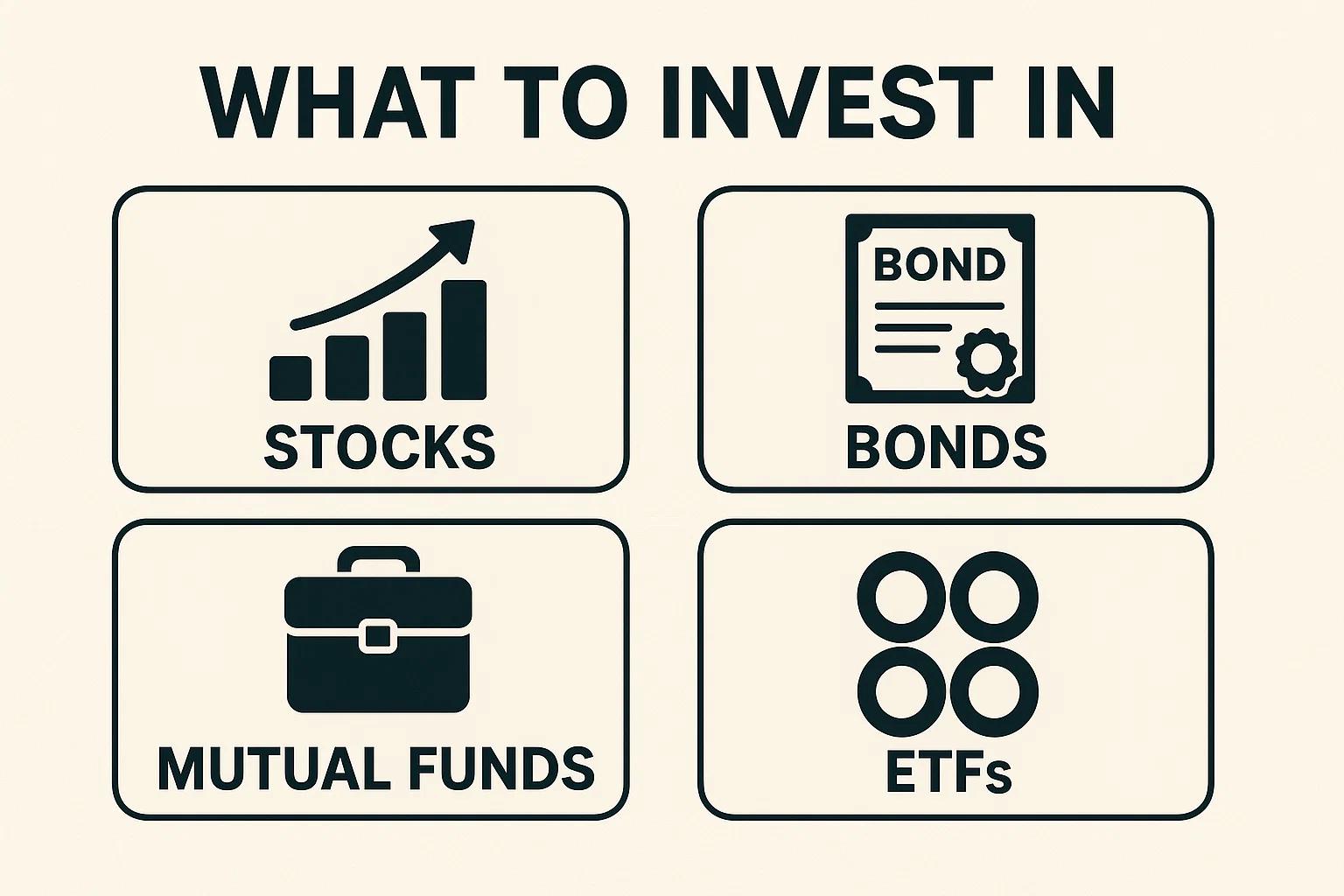 WHAT TO INVEST IN

STOCKS

BOND

BONDS

MUTUAL FUNDS

ETFs